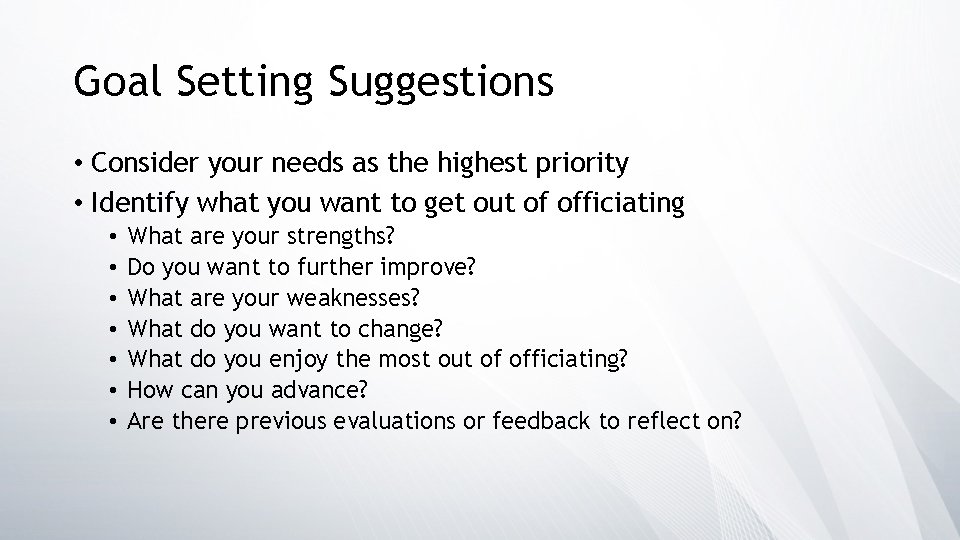 Goal Setting Suggestions

• Consider your needs as the highest priority
• Identify what you want to get out of officiating
  • What are your strengths?
  • Do you want to further improve?
  • What are your weaknesses?
  • What do you want to change?
  • What do you enjoy the most out of officiating?
  • How can you advance?
  • Are there previous evaluations or feedback to reflect on?